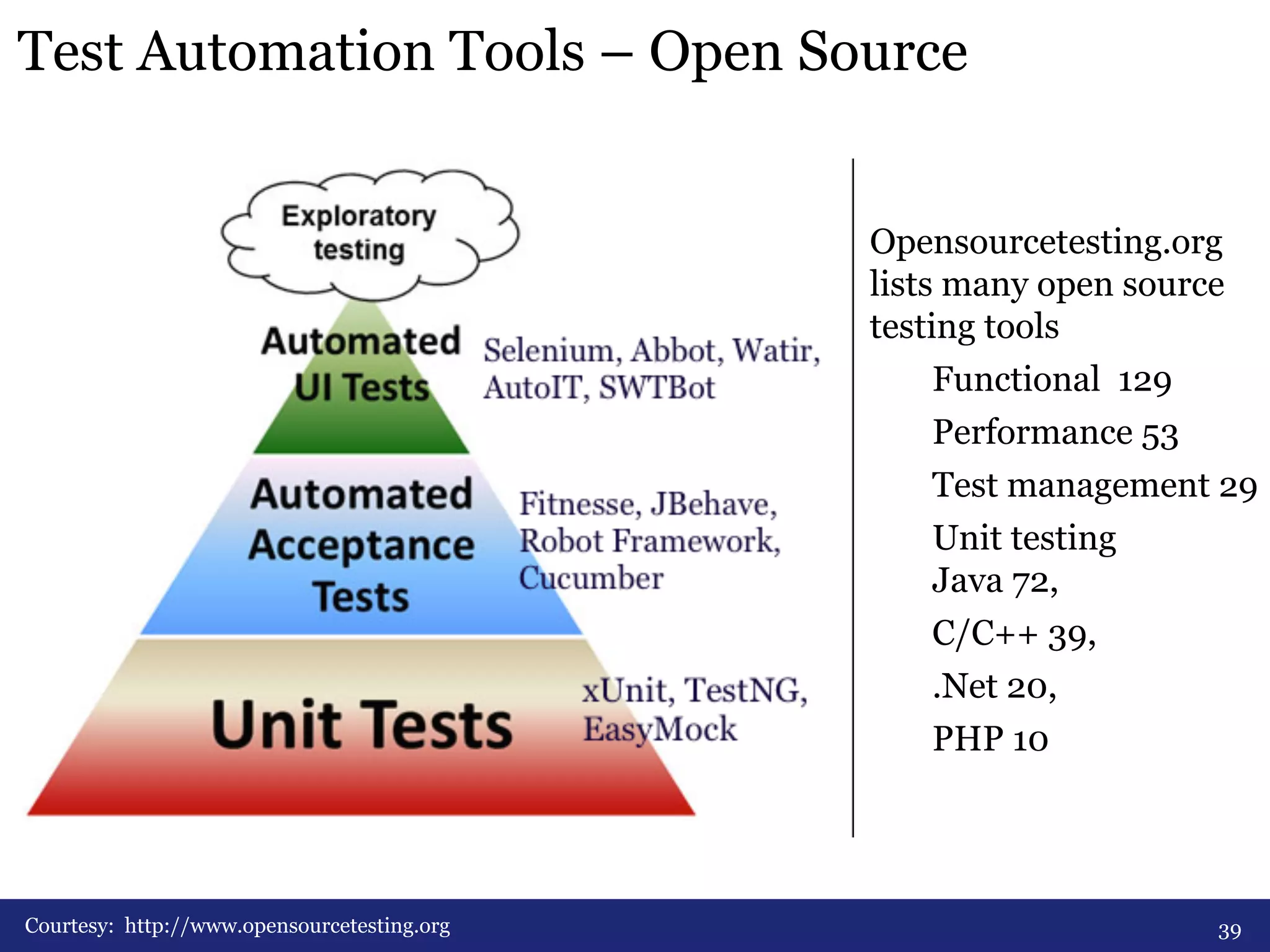 Test Automation Tools – Open Source

Exploratory testing

Automated UI Tests

Selenium, Abbot, Watir, AutoIT, SWTBot

Automated Acceptance Tests

Fitnesse, JBehave, Robot Framework, Cucumber

Unit Tests

xUnit, TestNG, EasyMock

Opensourcetesting.org lists many open source testing tools

Functional 129

Performance 53

Test management 29

Unit testing

Java 72,

C/C++ 39,

.Net 20,

PHP 10

Courtesy: http://www.opensourcetesting.org

39